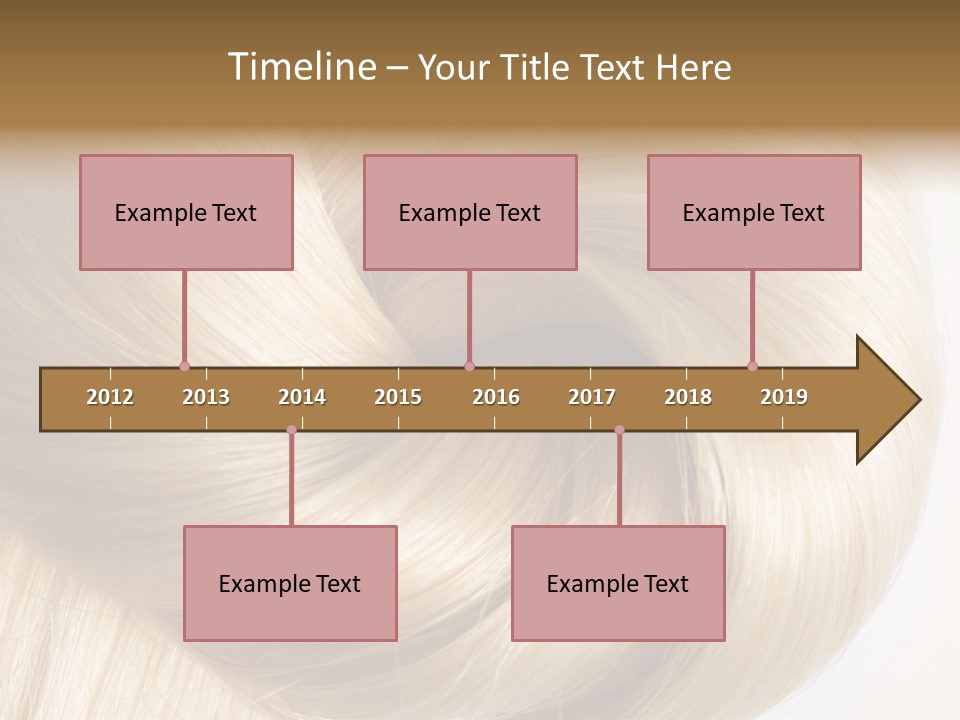 Timeline – Your Title Text Here

Example Text

Example Text

Example Text

2012 2013 2014 2015 2016 2017 2018 2019

Example Text

Example Text